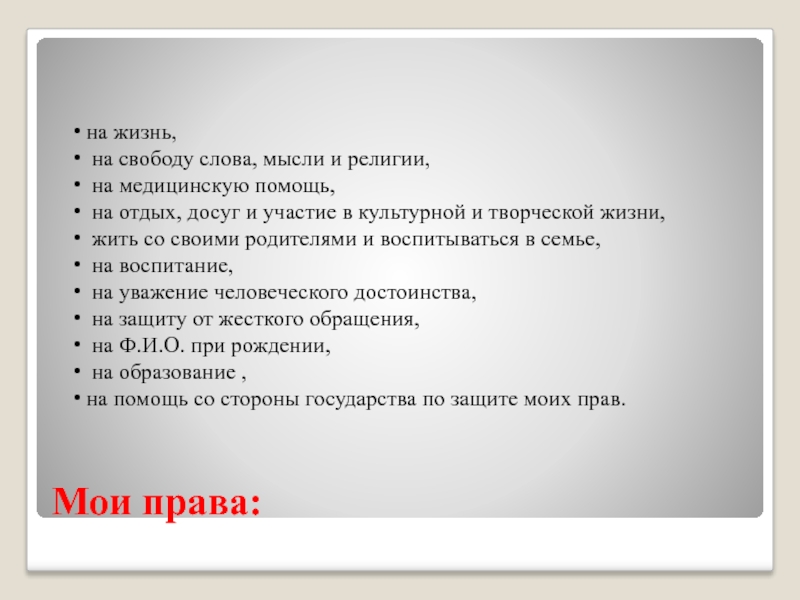 • на жизнь,
• на свободу слова, мысли и религии,
• на медицинскую помощь,
• на отдых, досуг и участие в культурной и творческой жизни,
• жить со своими родителями и воспитываться в семье,
• на воспитание,
• на уважение человеческого достоинства,
• на защиту от жесткого обращения,
• на Ф.И.О. при рождении,
• на образование ,
• на помощь со стороны государства по защите моих прав.

Мои права: